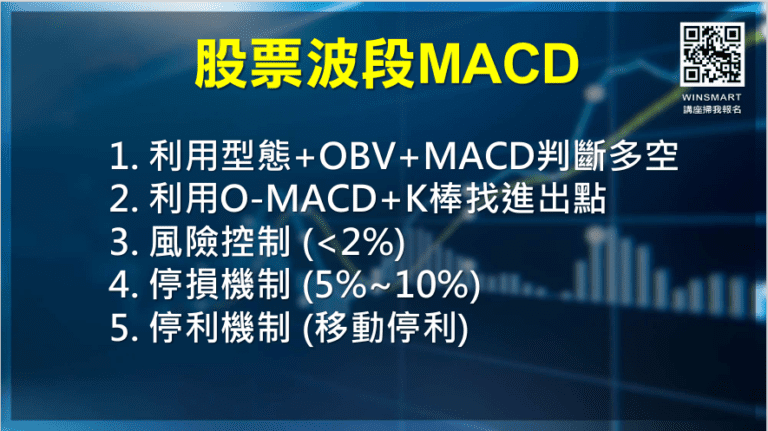 股票波段MACD

WINSMART
講座掃我報名

1. 利用型態+OBV+MACD判斷多空
2. 利用O-MACD+K棒找進出點
3. 風險控制 (<2%)
4. 停損機制 (5%~10%)
5. 停利機制 (移動停利)